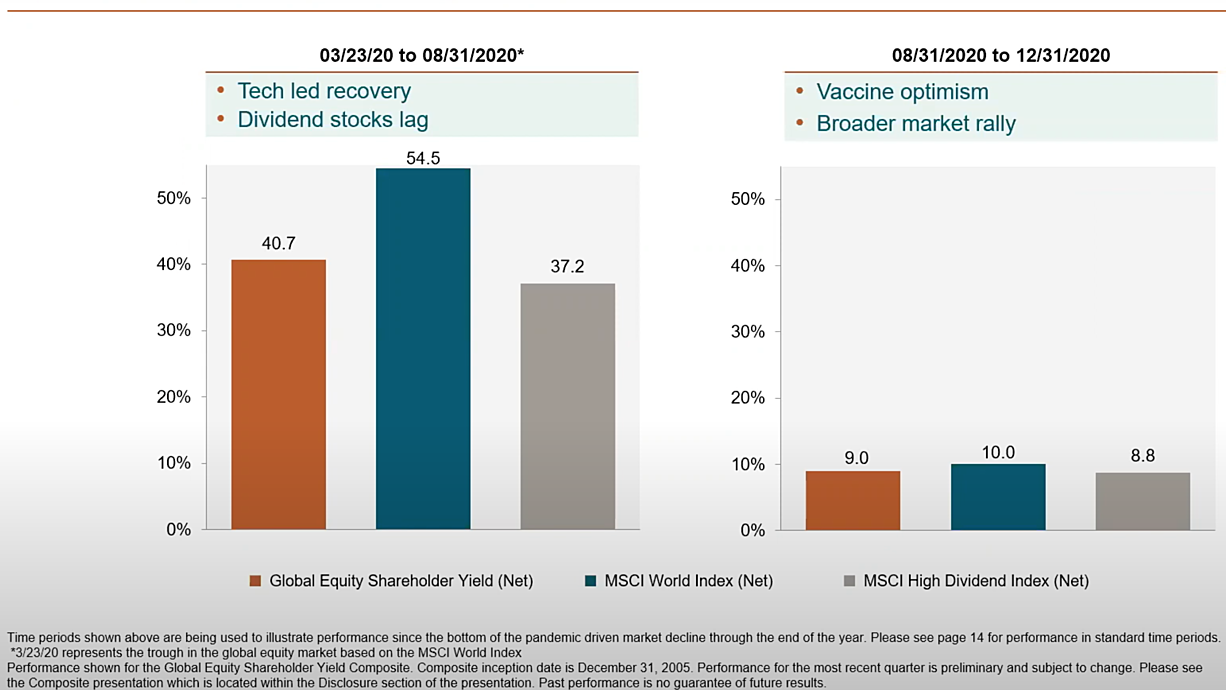 03/23/20 to 08/31/2020*

• Tech led recovery
• Dividend stocks lag

50%
40%
30%
20%
10%
0%

40.7
54.5
37.2

08/31/2020 to 12/31/2020

• Vaccine optimism
• Broader market rally

50%
40%
30%
20%
10%
0%

9.0
10.0
8.8

Global Equity Shareholder Yield (Net)
MSCI World Index (Net)
MSCI High Dividend Index (Net)

Time periods shown above are being used to illustrate performance since the bottom of the pandemic driven market decline through the end of the year. Please see page 14 for performance in standard time periods.
*3/23/20 represents the trough in the global equity market based on the MSCI World Index
Performance shown for the Global Equity Shareholder Yield Composite. Composite inception date is December 31, 2005. Performance for the most recent quarter is preliminary and subject to change. Please see the Composite presentation which is located within the Disclosure section of the presentation. Past performance is no guarantee of future results.